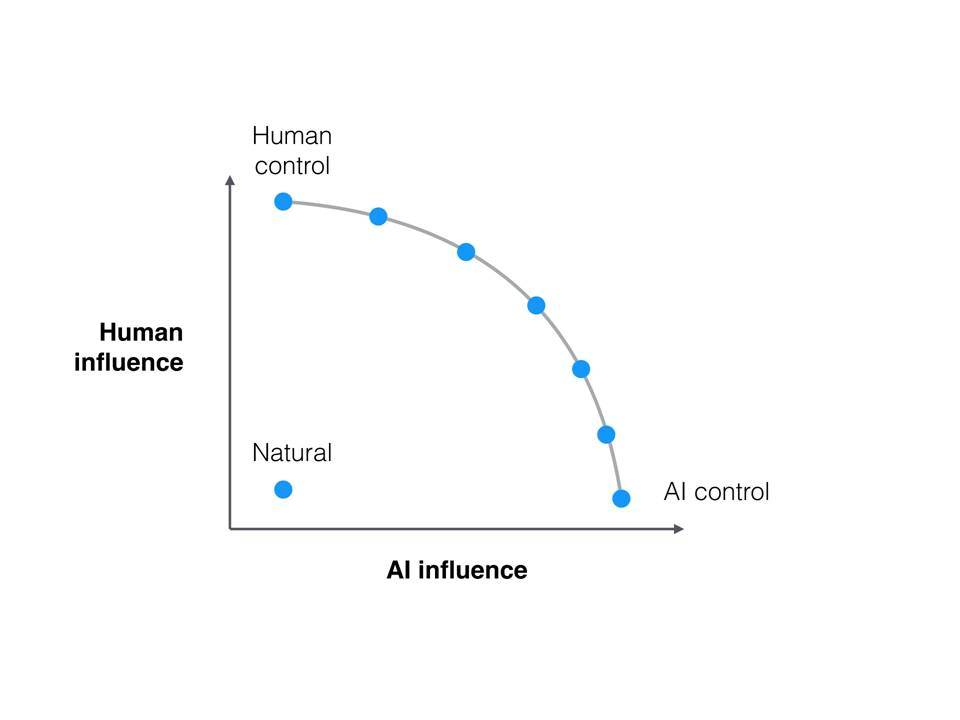 Human control

Human influence

Natural

AI control

AI influence